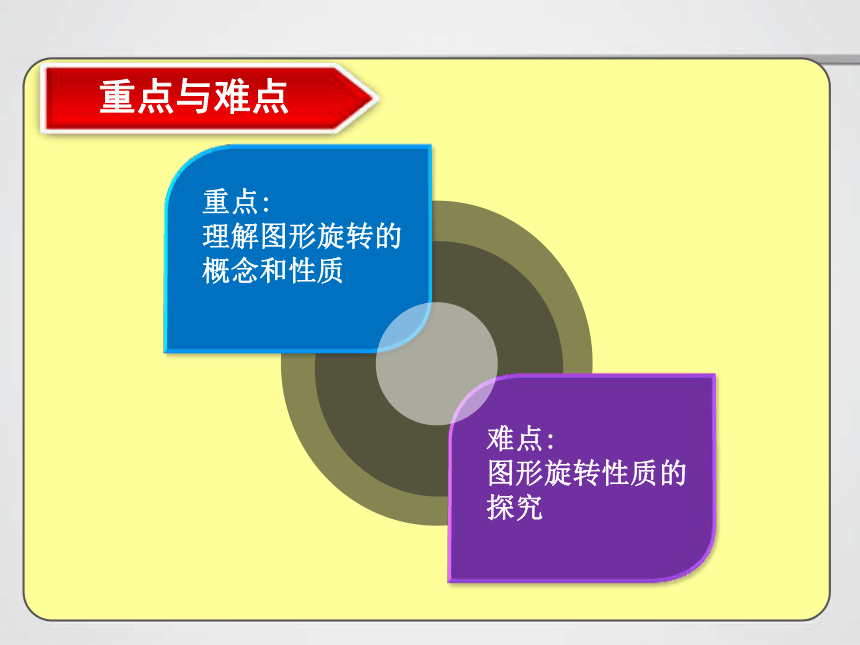 重点与难点

重点:
理解图形旋转的概念和性质

难点:
图形旋转性质的探究